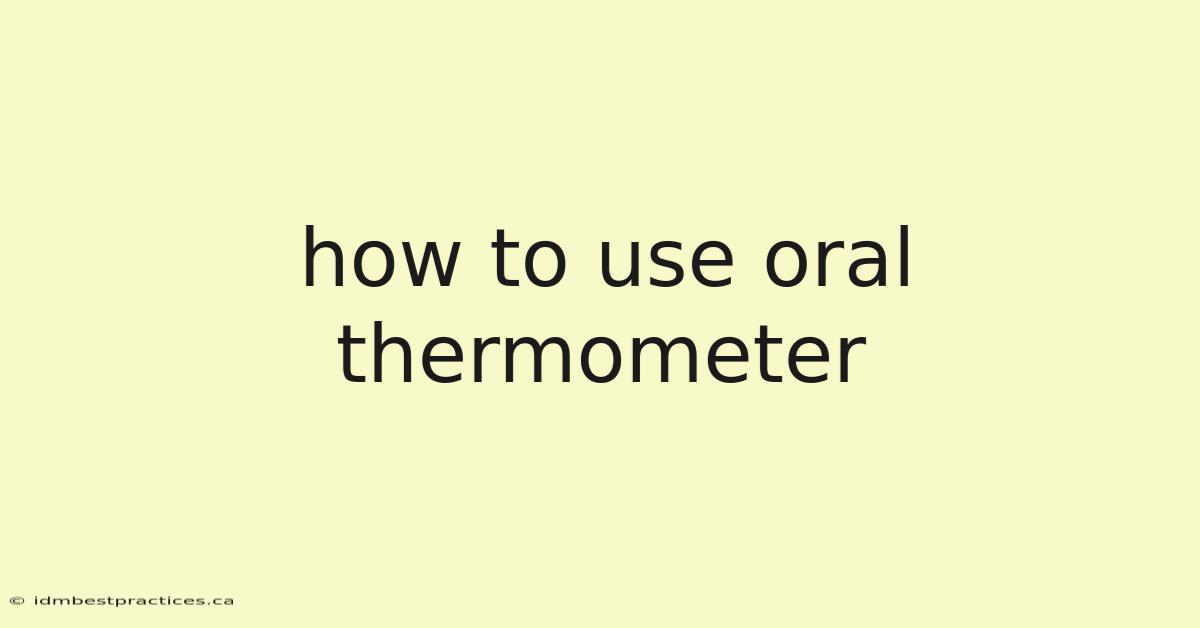 how to use oral thermometer

© idmbestpractices.ca